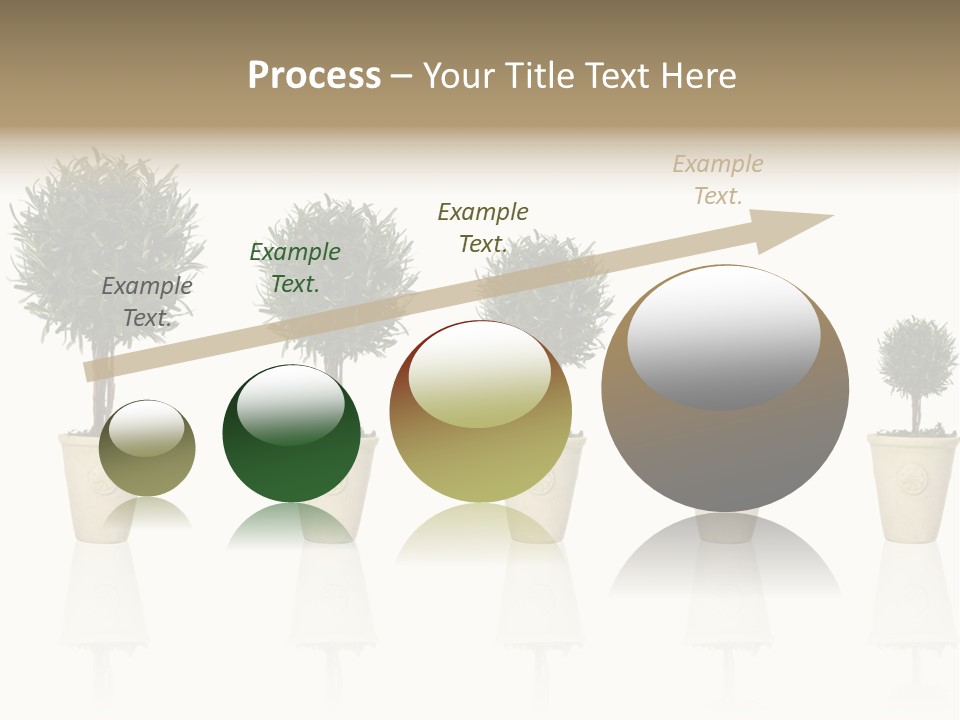 Process – Your Title Text Here

Example Text.

Example Text.

Example Text.

Example Text.